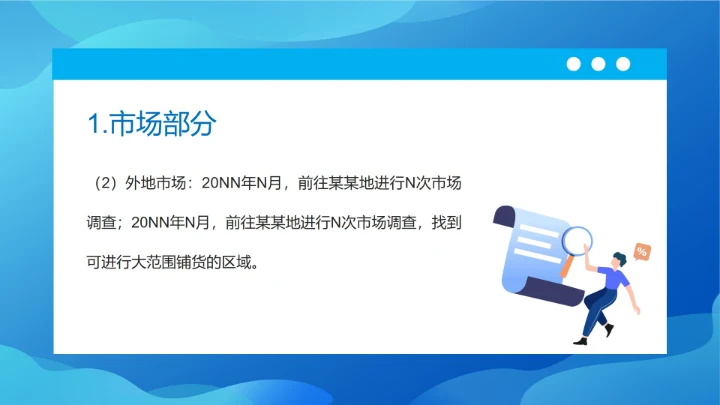 1.市场部分

（2）外地市场：20NN年N月，前往某某地进行N次市场调查；20NN年N月，前往某某地进行N次市场调查，找到可进行大范围铺货的区域。

%